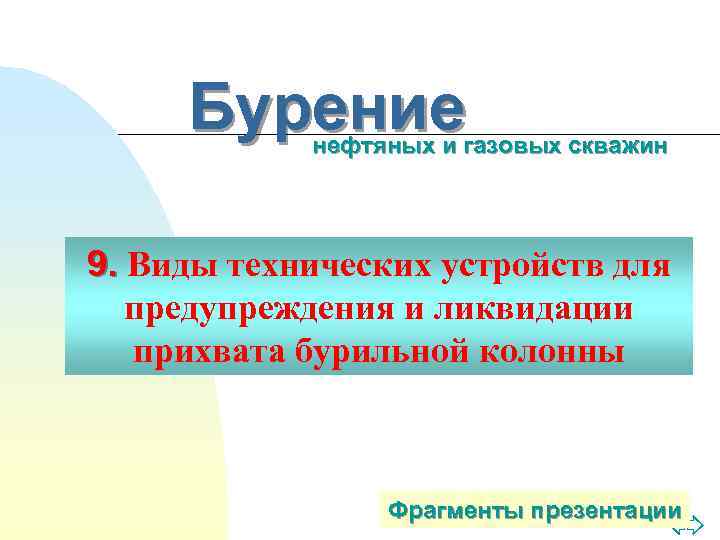 Бурение
нефтяных и газовых скважин

9. Виды технических устройств для предупреждения и ликвидации прихвата бурильной колонны

Фрагменты презентации